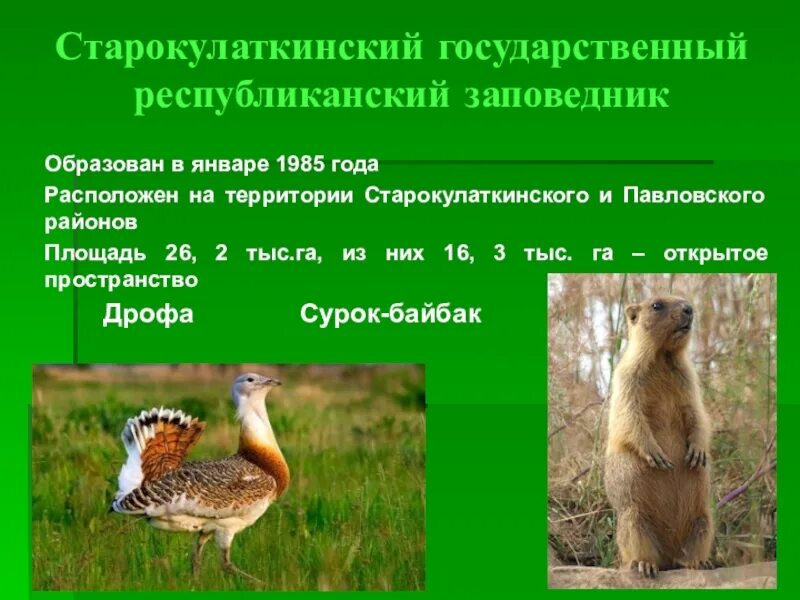 Старокулаткинский государственный республиканский заповедник

Образован в январе 1985 года

Расположен на территории Старокулаткинского и Павловского районов

Площадь 26, 2 тыс.га, из них 16, 3 тыс. га – открытое пространство

Дрофа

Сурок-байбак